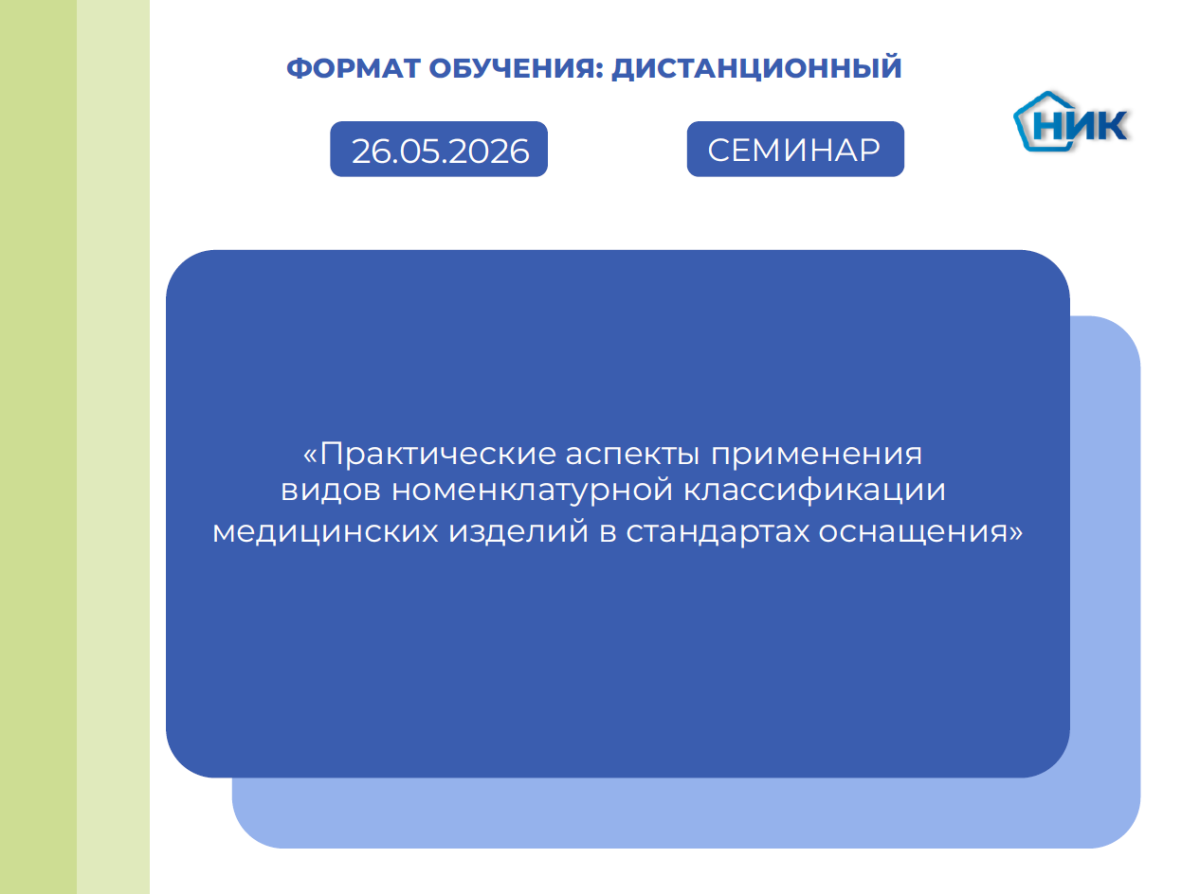 ФОРМАТ ОБУЧЕНИЯ: ДИСТАНЦИОННЫЙ

НИК

26.05.2026

СЕМИНАР

«Практические аспекты применения видов номенклатурной классификации медицинских изделий в стандартах оснащения»